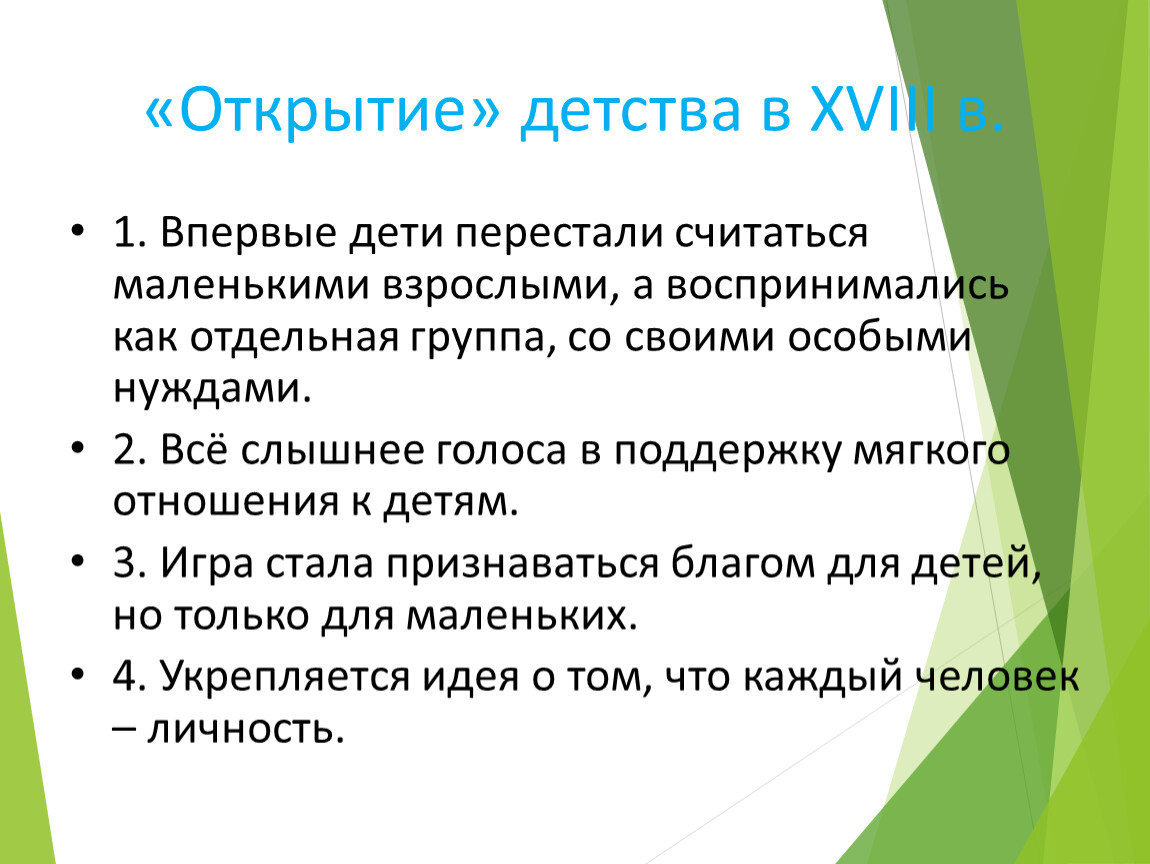 «Открытие» детства в XVIII в.

• 1. Впервые дети перестали считаться маленькими взрослыми, а воспринимались как отдельная группа, со своими особыми нуждами.

• 2. Всё слышнее голоса в поддержку мягкого отношения к детям.

• 3. Игра стала признаваться благом для детей, но только для маленьких.

• 4. Укрепляется идея о том, что каждый человек – личность.